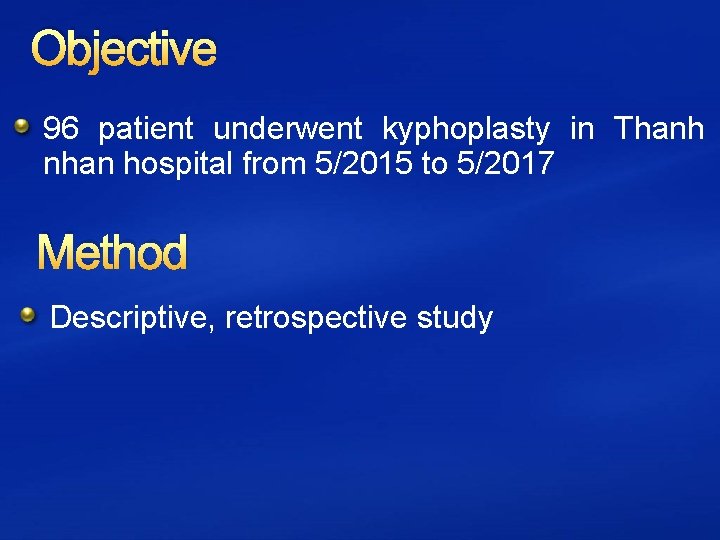 Objective

96 patient underwent kyphoplasty in Thanh nhan hospital from 5/2015 to 5/2017

Method

Descriptive, retrospective study